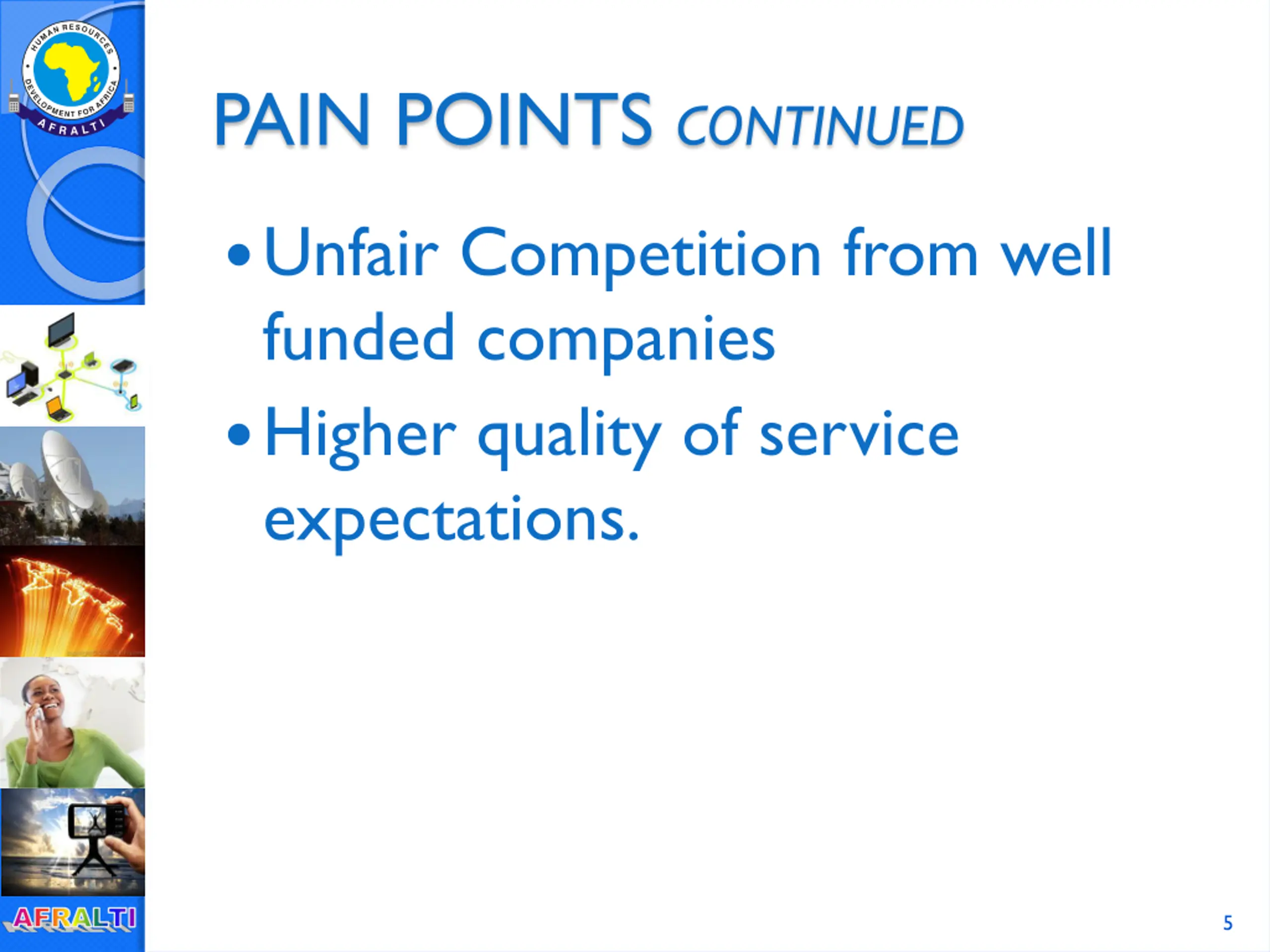 HUMAN RESOURCES DEVELOPMENT FOR AFRICA
AFRALTI

PAIN POINTS CONTINUED

• Unfair Competition from well funded companies

• Higher quality of service expectations.

AFRALTI

5